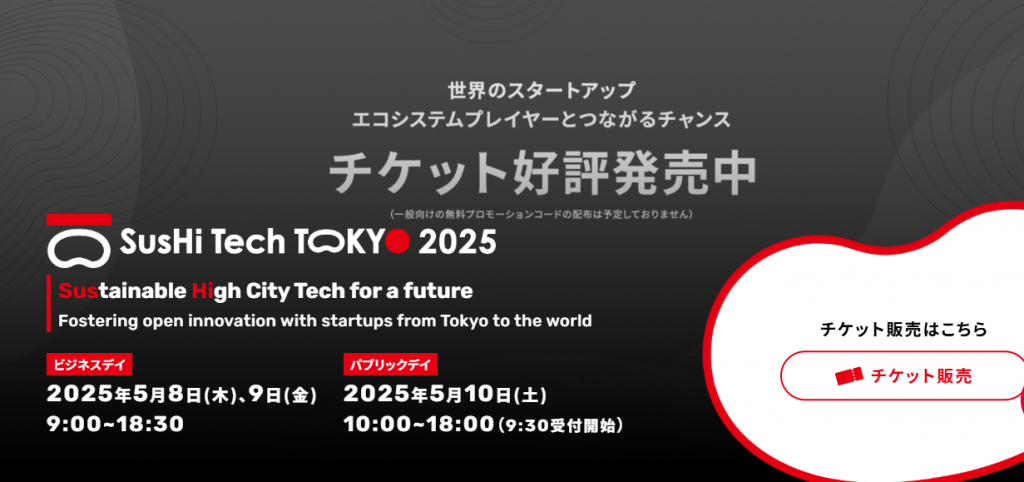 世界のスタートアップ
エコシステムプレイヤーとつながるチャンス

チケット好評発売中

(一般向けの無料プロモーションコードの配布は予定しておりません)

SusHi Tech TOKYO 2025

Sustainable High City Tech for a future
Fostering open innovation with startups from Tokyo to the world

ビジネスデイ
2025年5月8日(木)、9日(金)
9:00~18:30

パブリックデイ
2025年5月10日(土)
10:00~18:00(9:30受付開始)

チケット販売はこちら

チケット販売